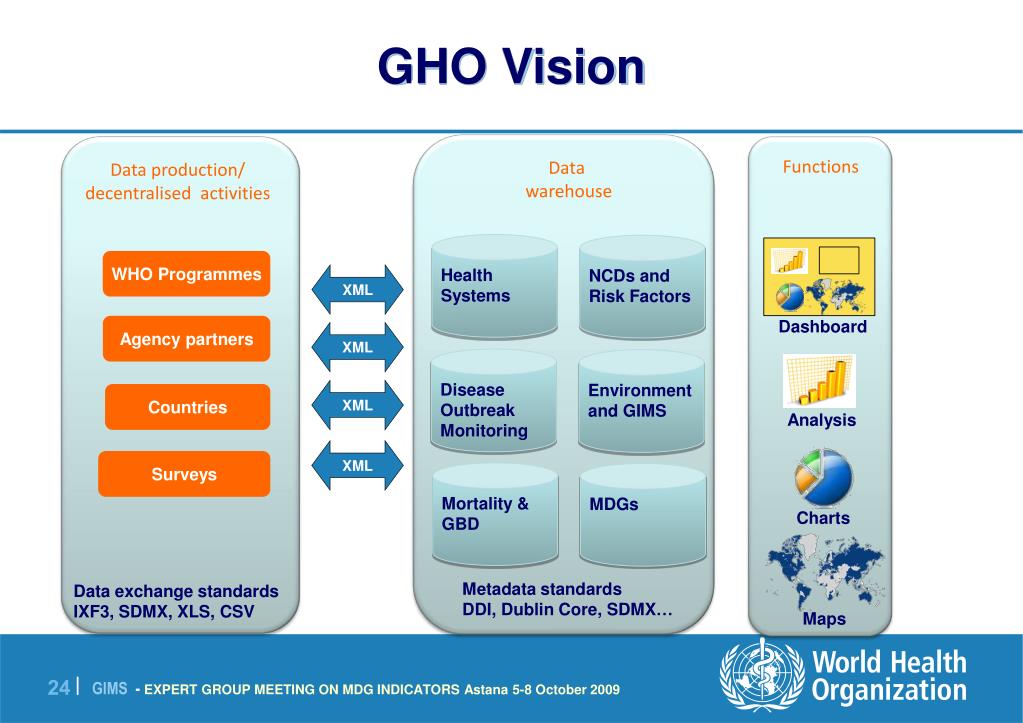 GHO Vision

Data production/ decentralised activities

WHO Programmes

Agency partners

Countries

Surveys

Data exchange standards IXF3, SDMX, XLS, CSV

XML

XML

XML

XML

Data warehouse

Health Systems

NCDs and Risk Factors

Disease Outbreak Monitoring

Environment and GIMS

Mortality & GBD

MDGs

Metadata standards DDI, Dublin Core, SDMX…

Functions

Dashboard

Analysis

Charts

Maps

24 | GIMS - EXPERT GROUP MEETING ON MDG INDICATORS Astana 5-8 October 2009

World Health Organization